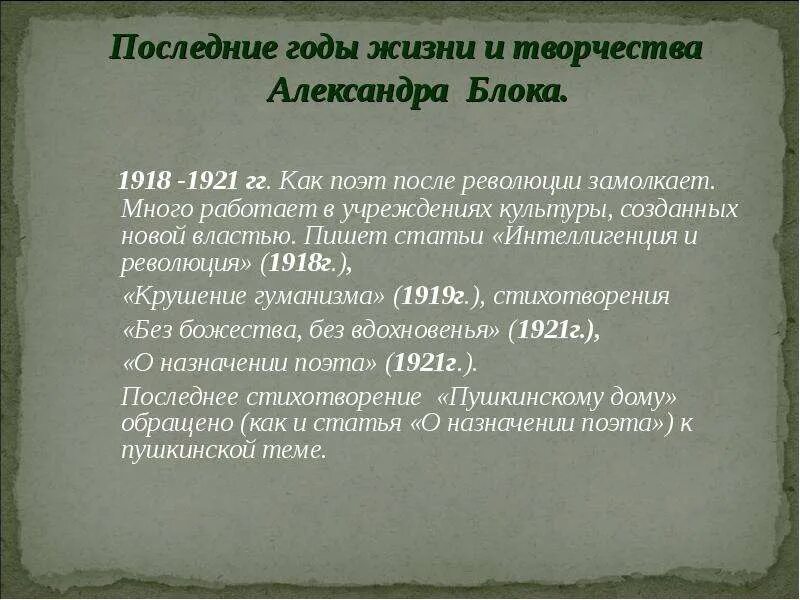 Последние годы жизни и творчества Александра Блока.

1918 -1921 гг. Как поэт после революции замолкает. Много работает в учреждениях культуры, созданных новой властью. Пишет статьи «Интеллигенция и революция» (1918г.),

«Крушение гуманизма» (1919г.), стихотворения

«Без божества, без вдохновенья» (1921г.),

«О назначении поэта» (1921г.).

Последнее стихотворение «Пушкинскому дому» обращено (как и статья «О назначении поэта») к пушкинской теме.